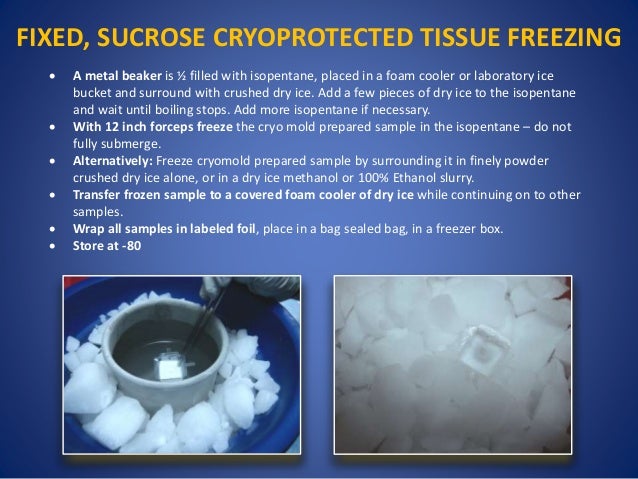 FIXED, SUCROSE CRYOPROTECTED TISSUE FREEZING

• A metal beaker is ½ filled with isopentane, placed in a foam cooler or laboratory ice bucket and surround with crushed dry ice. Add a few pieces of dry ice to the isopentane and wait until boiling stops. Add more isopentane if necessary.
• With 12 inch forceps freeze the cryo mold prepared sample in the isopentane – do not fully submerge.
• Alternatively: Freeze cryomold prepared sample by surrounding it in finely powder crushed dry ice alone, or in a dry ice methanol or 100% Ethanol slurry.
• Transfer frozen sample to a covered foam cooler of dry ice while continuing on to other samples.
• Wrap all samples in labeled foil, place in a bag sealed bag, in a freezer box.
• Store at -80